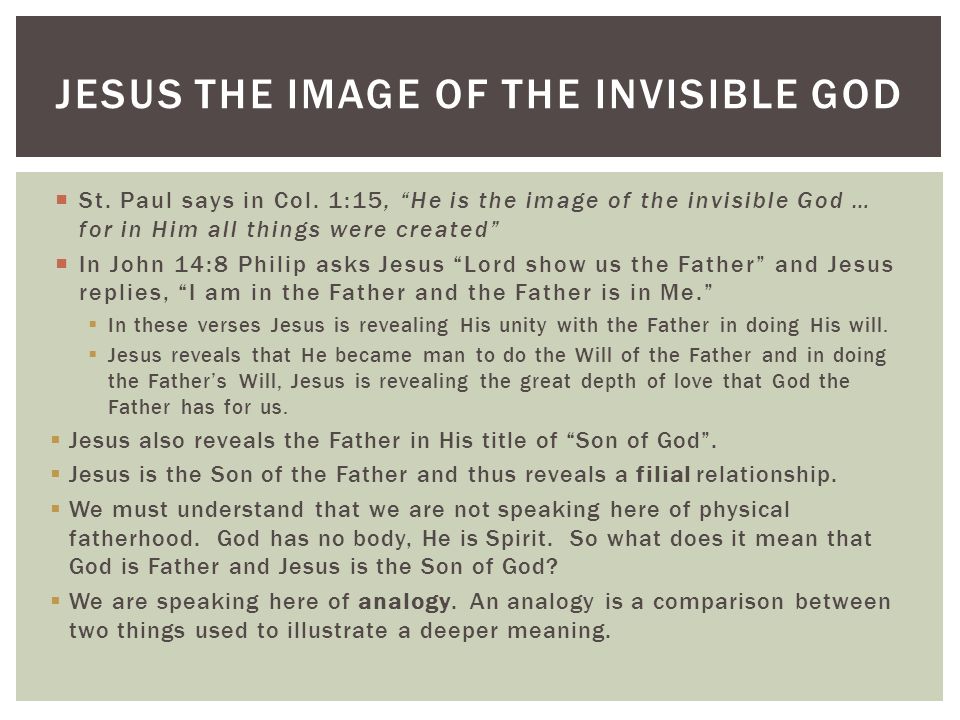 JESUS THE IMAGE OF THE INVISIBLE GOD

St. Paul says in Col. 1:15, "He is the image of the invisible God … for in Him all things were created"

In John 14:8 Philip asks Jesus "Lord show us the Father" and Jesus replies, "I am in the Father and the Father is in Me."

In these verses Jesus is revealing His unity with the Father in doing His will.

Jesus reveals that He became man to do the Will of the Father and in doing the Father's Will, Jesus is revealing the great depth of love that God the Father has for us.

Jesus also reveals the Father in His title of "Son of God".

Jesus is the Son of the Father and thus reveals a filial relationship.

We must understand that we are not speaking here of physical fatherhood. God has no body, He is Spirit. So what does it mean that God is Father and Jesus is the Son of God?

We are speaking here of analogy. An analogy is a comparison between two things used to illustrate a deeper meaning.